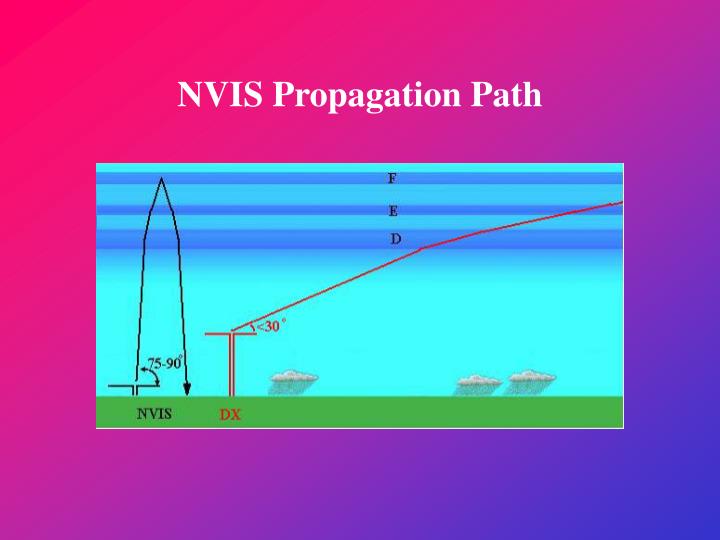 NVIS Propagation Path

F

E

D

<30°

75-90°

NVIS

DX